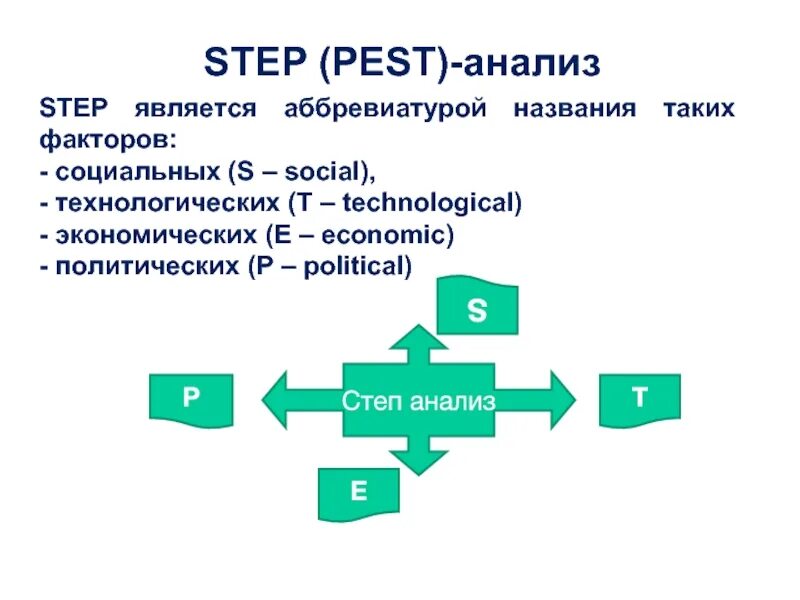 STEP (PEST)-анализ

STEP является аббревиатурой названия таких факторов:
- социальных (S – social),
- технологических (T – technological)
- экономических (E – economic)
- политических (P – political)

S

P

Степ анализ

T

E